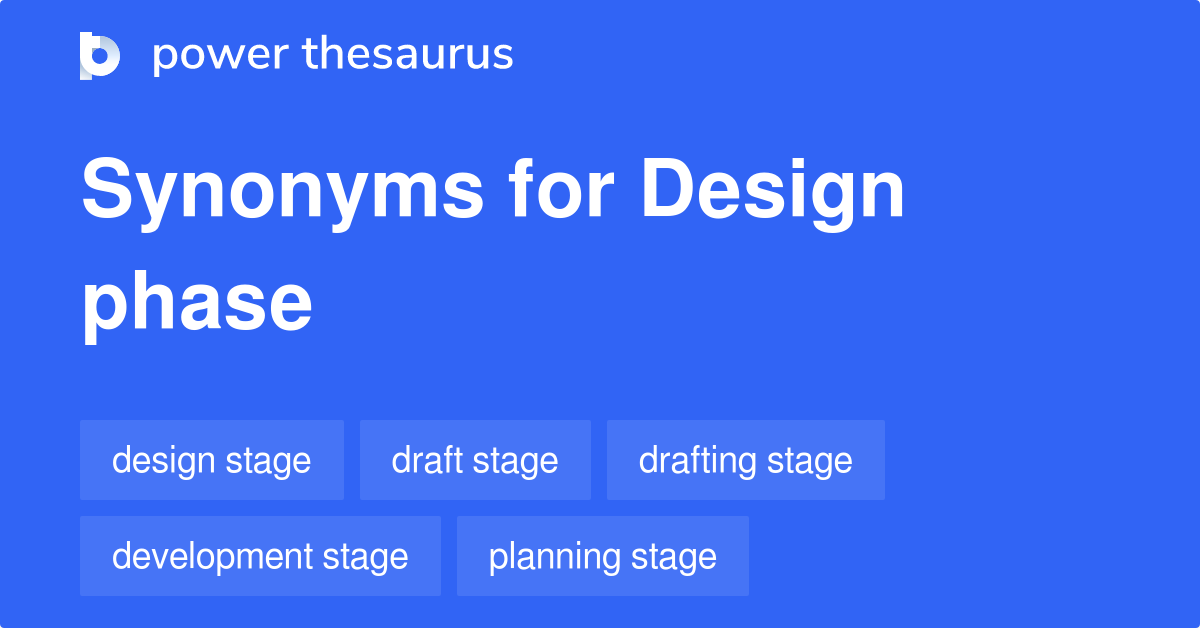 power thesaurus

Synonyms for Design phase

design stage
draft stage
drafting stage
development stage
planning stage